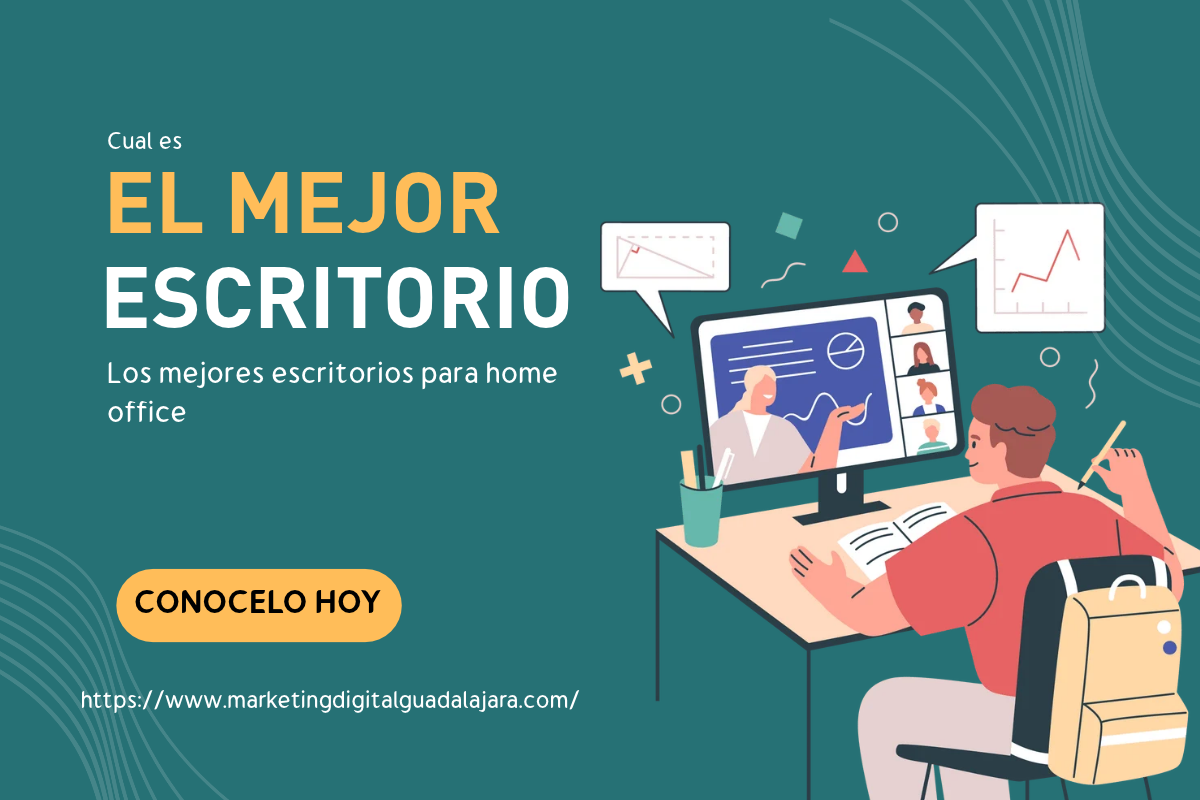 Cual es

EL MEJOR ESCRITORIO

Los mejores escritorios para home office

CONOCELO HOY

https://www.marketingdigitalguadalajara.com/